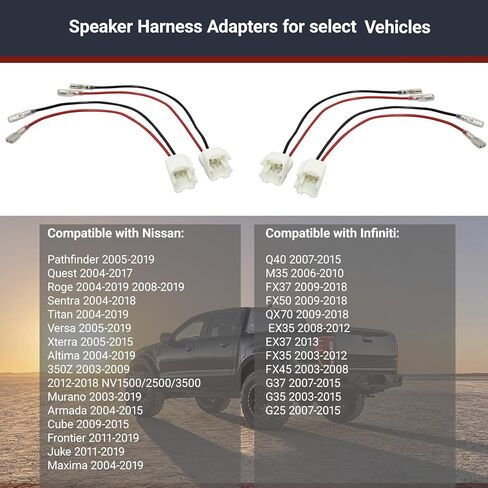 Speaker Harness Adapters for select  Vehicles

Compatible with Nissan:

Pathfinder 2005-2019
Quest 2004-2017
Roge 2004-2019 2008-2019
Sentra 2004-2018
Titan 2004-2019
Versa 2005-2019
Xterra 2005-2015
Altima 2004-2019
350Z 2003-2009
2012-2018 NV1500/2500/3500
Murano 2003-2019
Armada 2004-2015
Cube 2009-2015
Frontier 2011-2019
Juke 2011-2019
Maxima 2004-2019

Compatible with Infiniti:

Q40 2007-2015
M35 2006-2010
FX37 2009-2018
FX50 2009-2018
QX70 2009-2018
EX35 2008-2012
EX37 2013
FX35 2003-2012
FX45 2003-2008
G37 2007-2015
G35 2003-2015
G25 2007-2015